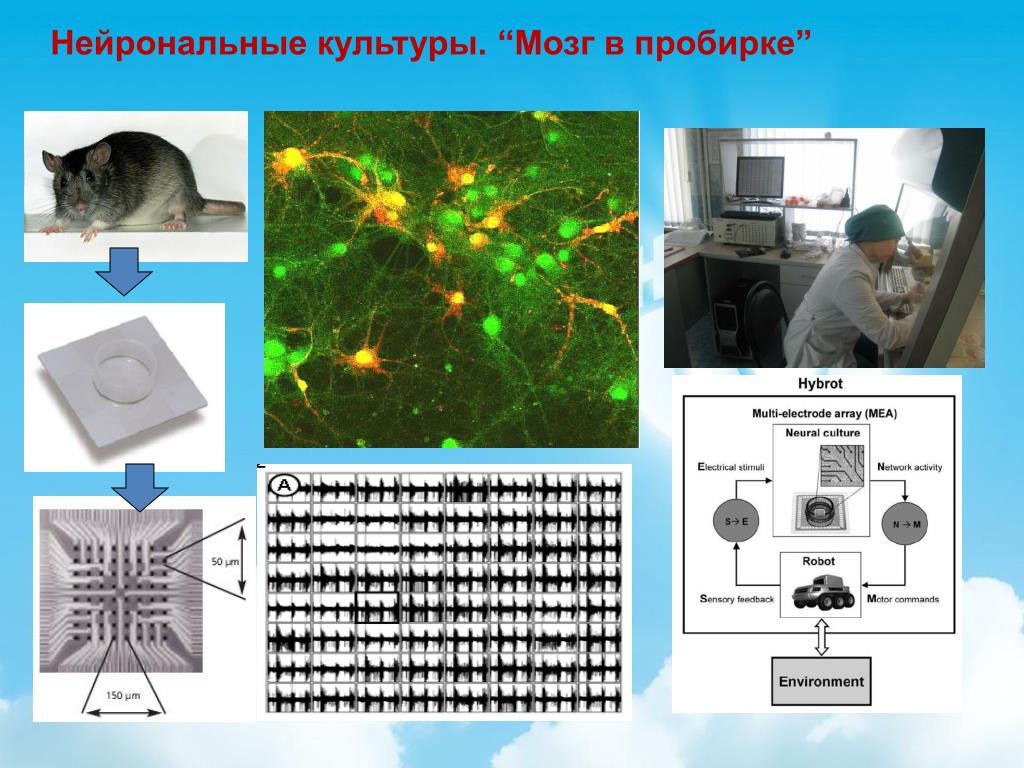 Нейрональные культуры. “Мозг в пробирке”

50 μm

150 μm

A

Hybrot

Multi-electrode array (MEA)

Neural culture

Electrical stimuli

Network activity

S → E

N → M

Robot

Sensory feedback

Motor commands

Environment